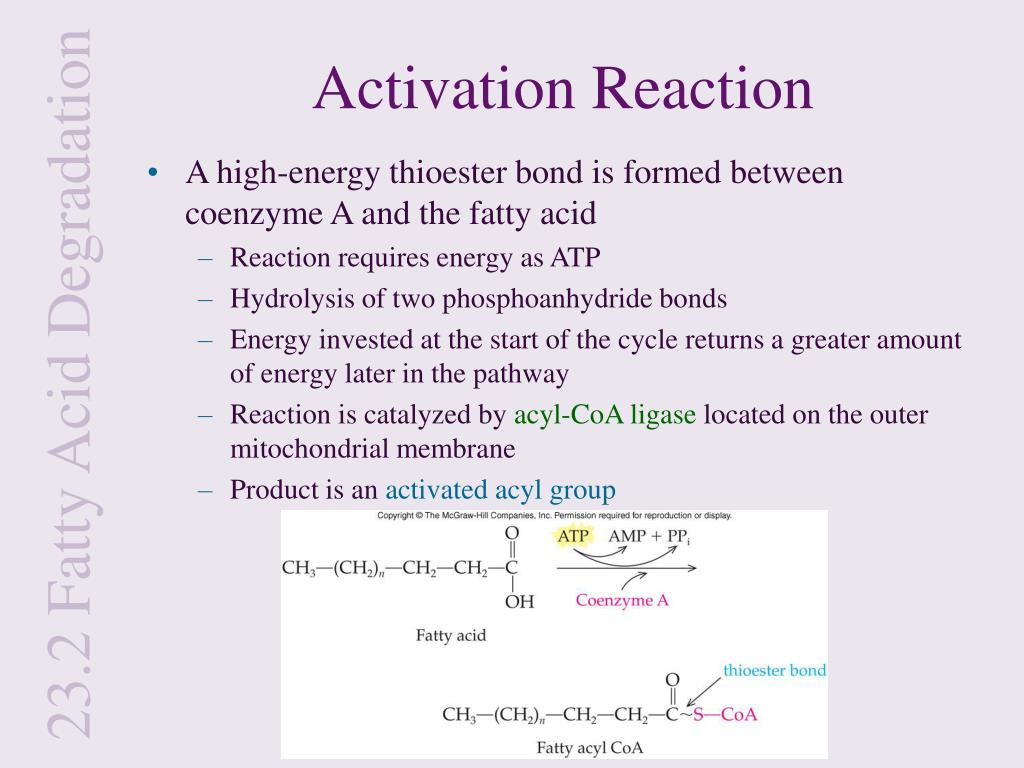 23.2 Fatty Acid Degradation

Activation Reaction

• A high-energy thioester bond is formed between coenzyme A and the fatty acid
  – Reaction requires energy as ATP
  – Hydrolysis of two phosphoanhydride bonds
  – Energy invested at the start of the cycle returns a greater amount of energy later in the pathway
  – Reaction is catalyzed by acyl-CoA ligase located on the outer mitochondrial membrane
  – Product is an activated acyl group

Copyright © The McGraw-Hill Companies, Inc. Permission required for reproduction or display.

$CH_3—(CH_2)_n—CH_2—CH_2—C(=O)—OH$

ATP

AMP + $PP_i$

Coenzyme A

Fatty acid

thioester bond

$CH_3—(CH_2)_n—CH_2—CH_2—C(=O)\sim S—CoA$

Fatty acyl CoA